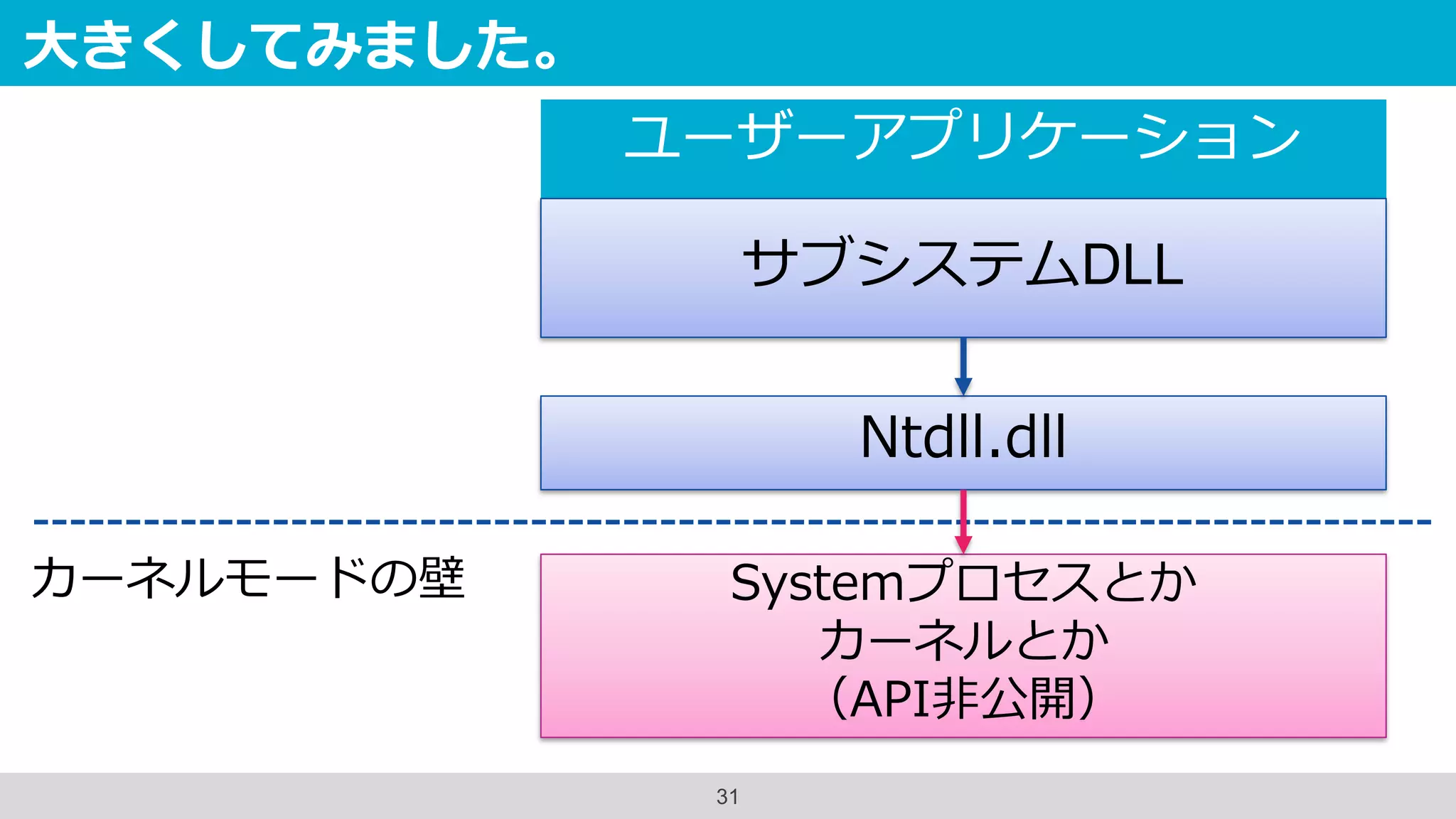 大きくしてみました。

ユーザーアプリケーション

サブシステムDLL

Ntdll.dll

カーネルモードの壁

Systemプロセスとか
カーネルとか
（API非公開）

31